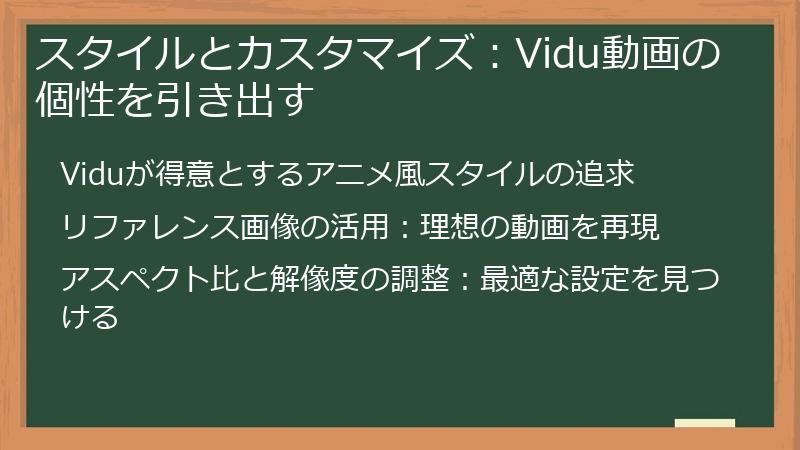 スタイルとカスタマイズ：Vidu動画の個性を引き出す

Viduが得意とするアニメ風スタイルの追求

リファレンス画像の活用：理想の動画を再現

アスペクト比と解像度の調整：最適な設定を見つける